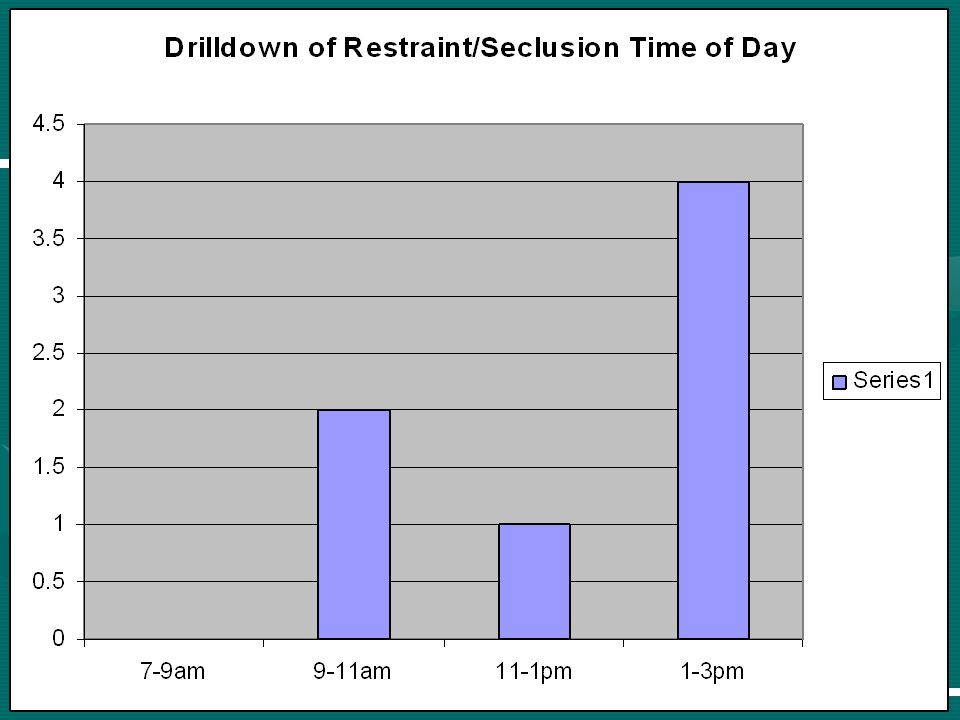 Drilldown of Restraint/Seclusion Time of Day

4.5
4
3.5
3
2.5
2
1.5
1
0.5
0

7-9am
9-11am
11-1pm
1-3pm

Series1